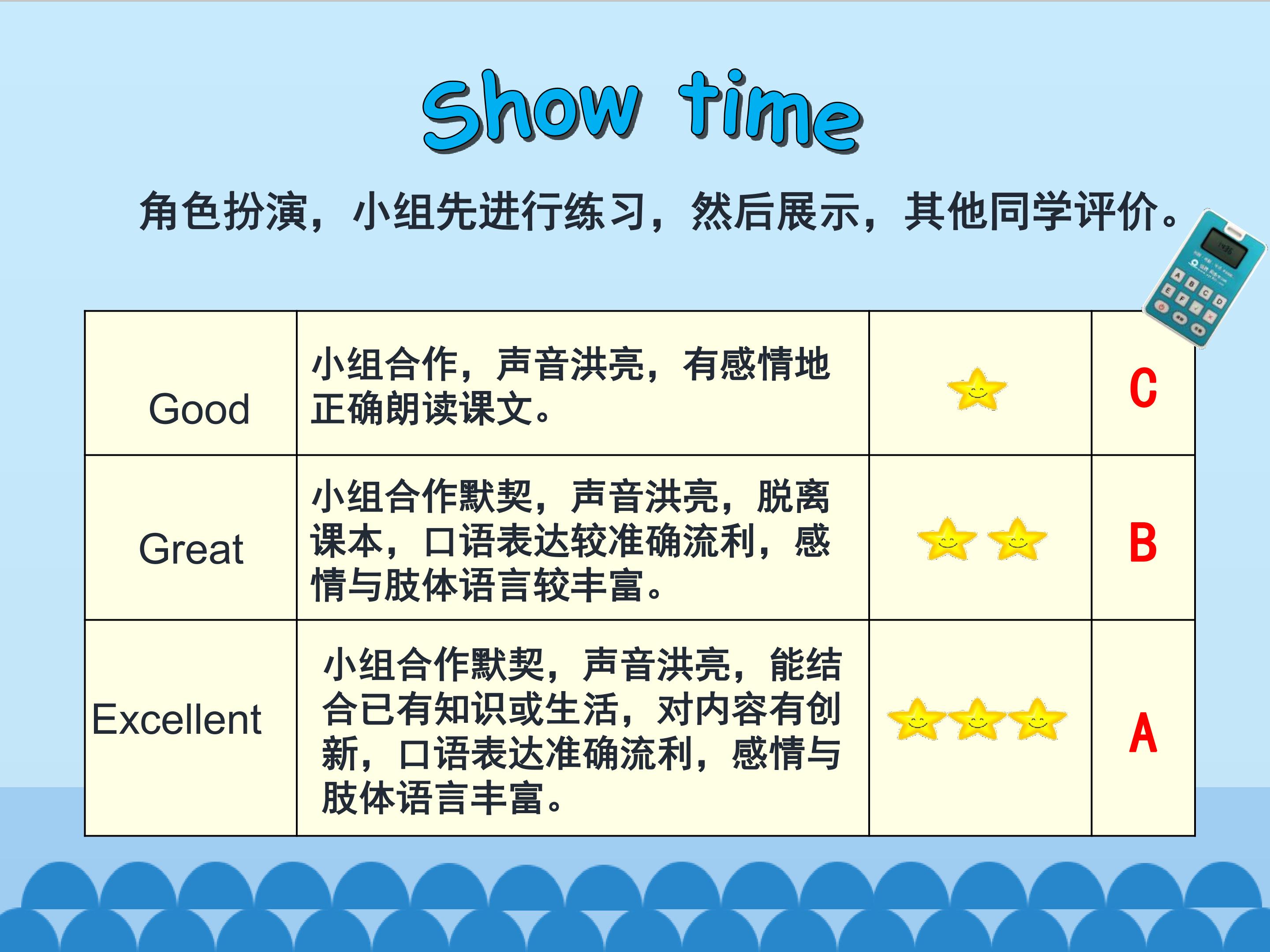 Show time

角色扮演，小组先进行练习，然后展示，其他同学评价。

| Good | 小组合作，声音洪亮，有感情地正确朗读课文。 | | C |
|---|---|---|---|
| Great | 小组合作默契，声音洪亮，脱离课本，口语表达较准确流利，感情与肢体语言较丰富。 | | B |
| Excellent | 小组合作默契，声音洪亮，能结合已有知识或生活，对内容有创新，口语表达准确流利，感情与肢体语言丰富。 | | A |